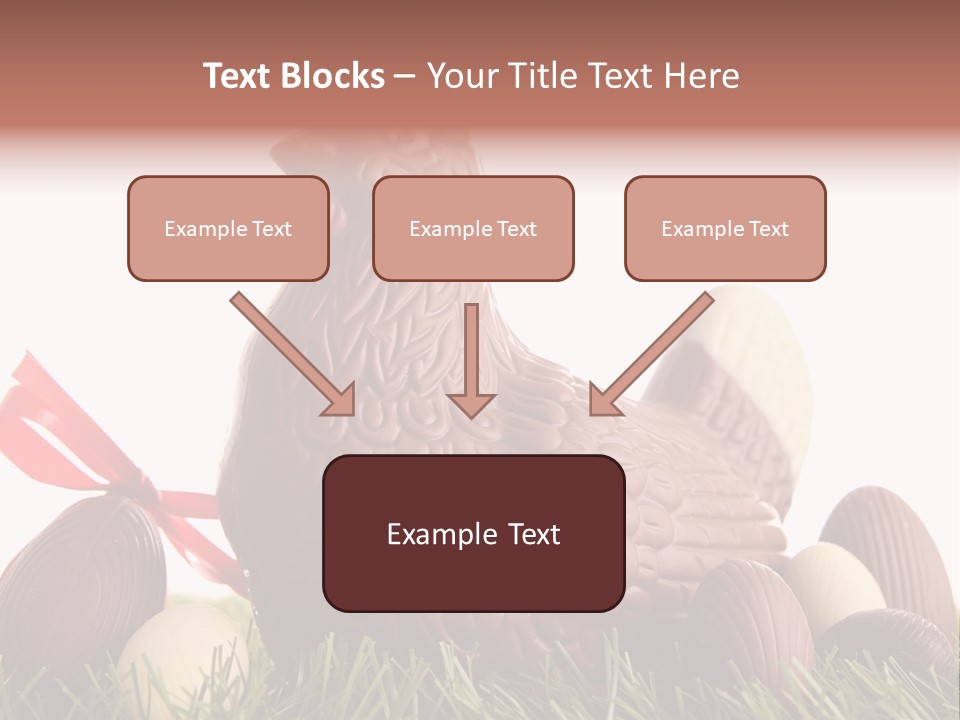 Text Blocks – Your Title Text Here

Example Text

Example Text

Example Text

Example Text